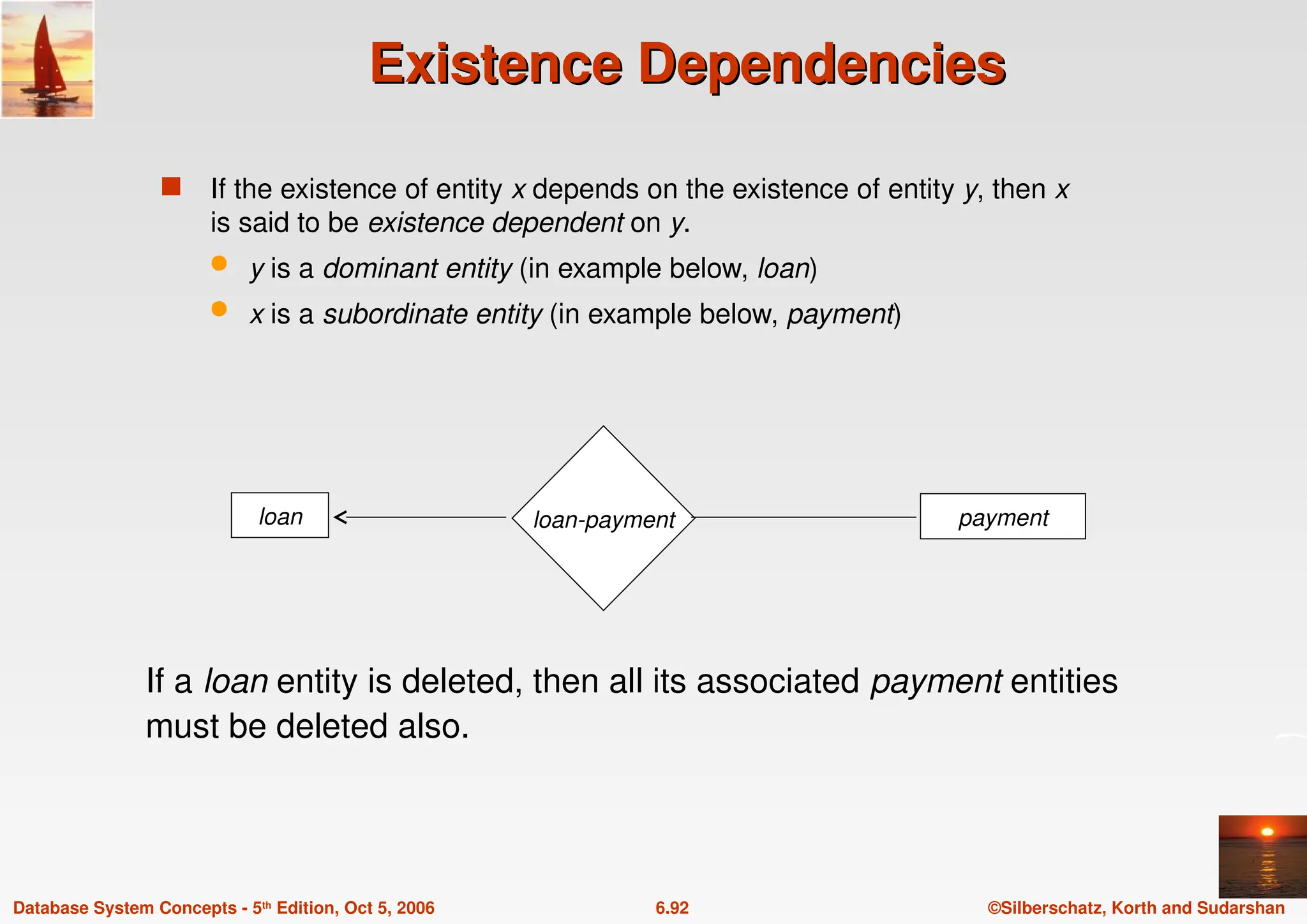 Existence Dependencies

If the existence of entity x depends on the existence of entity y, then x is said to be existence dependent on y.

y is a dominant entity (in example below, loan)

x is a subordinate entity (in example below, payment)

loan

loan-payment

payment

If a loan entity is deleted, then all its associated payment entities must be deleted also.

Database System Concepts - 5th Edition, Oct 5, 2006

6.92

©Silberschatz, Korth and Sudarshan